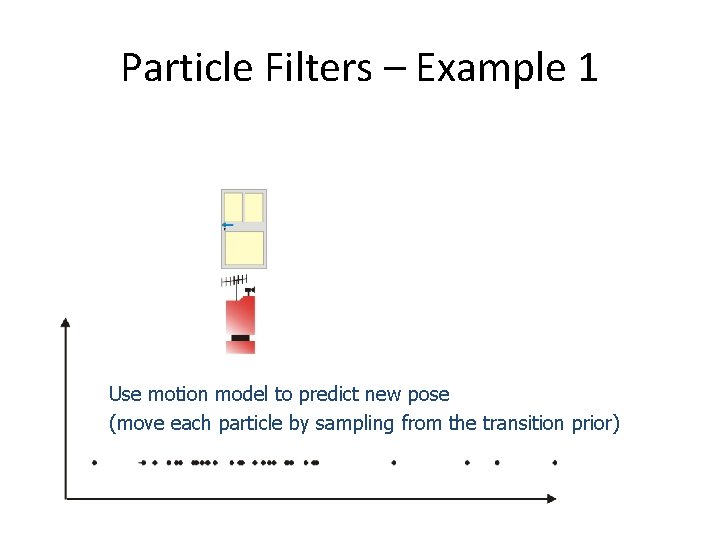 Particle Filters – Example 1

Use motion model to predict new pose
(move each particle by sampling from the transition prior)